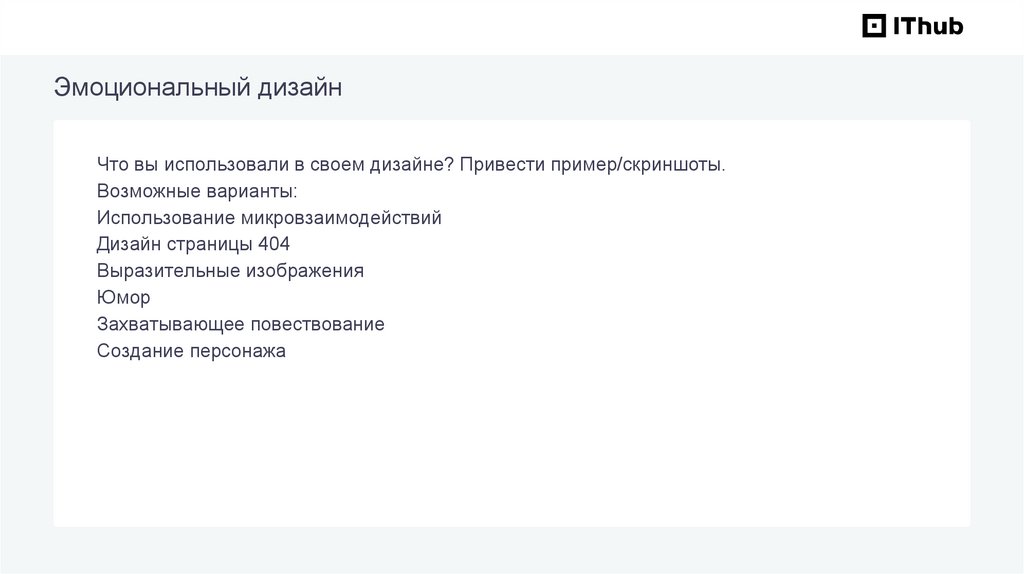 IThub

Эмоциональный дизайн

Что вы использовали в своем дизайне? Привести пример/скриншоты.
Возможные варианты:
Использование микровзаимодействий
Дизайн страницы 404
Выразительные изображения
Юмор
Захватывающее повествование
Создание персонажа